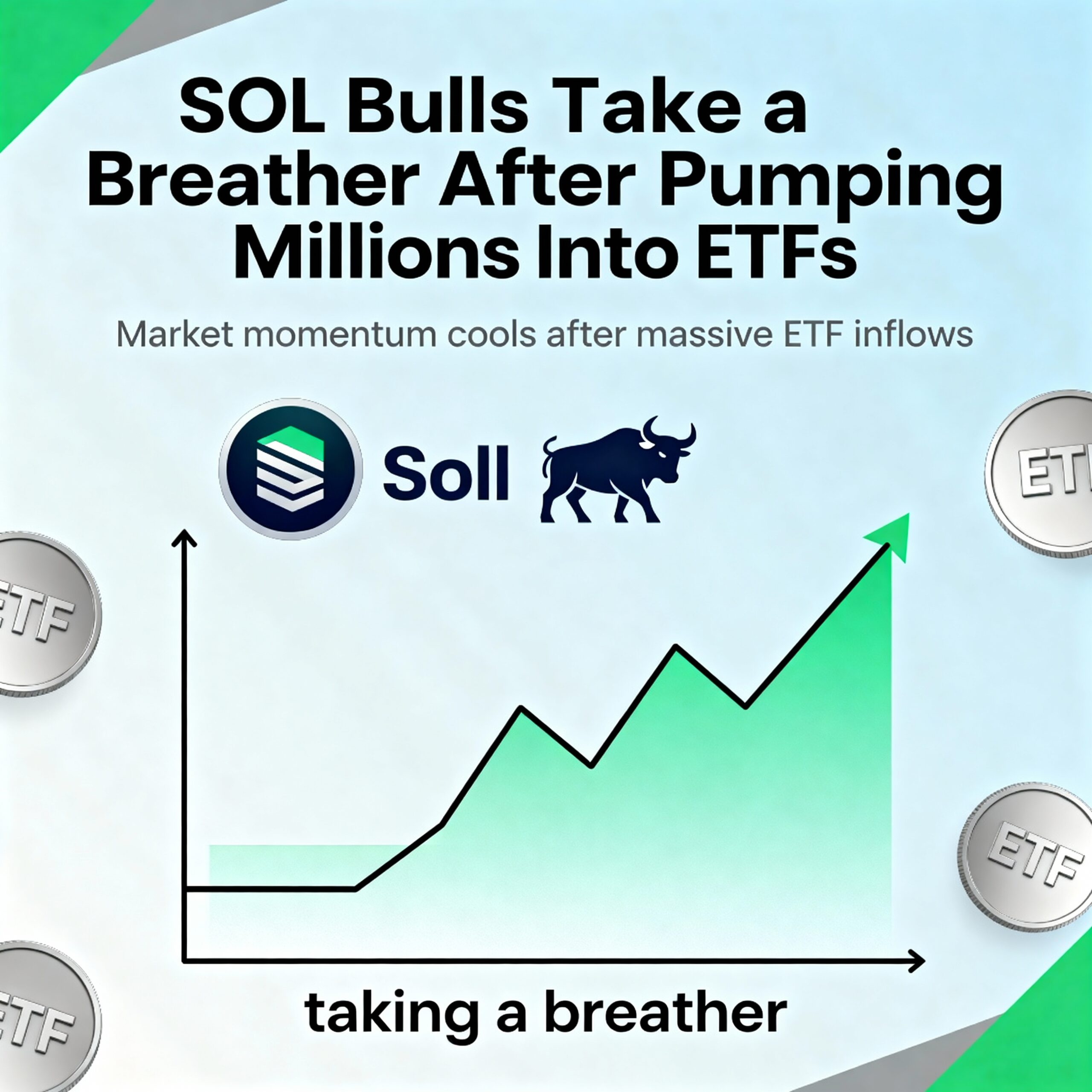 SOL Bulls Take a Breather After Pumping Millions Into ETFs

Market momentum cools after massive ETF inflows

Soll

ETF

ETF

ETF

ETF

taking a breather